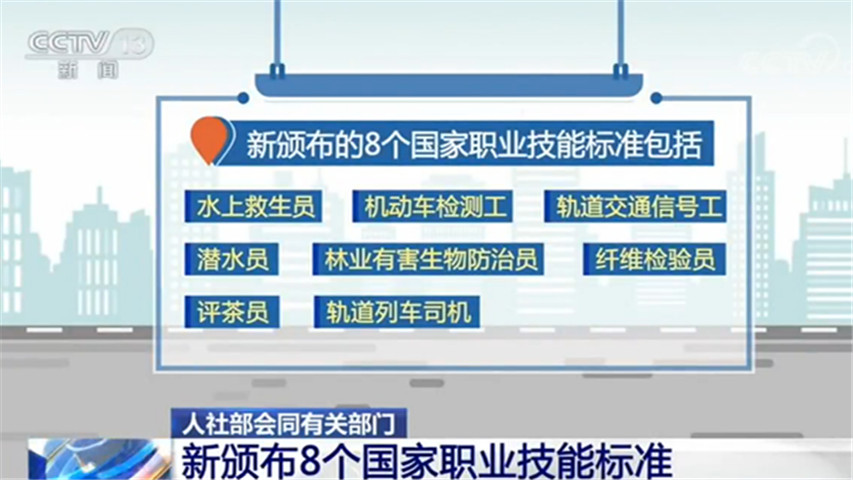 CCTV 13
新闻

新颁布的8个国家职业技能标准包括

水上救生员
机动车检测工
轨道交通信号工
潜水员
林业有害生物防治员
纤维检验员
评茶员
轨道列车司机

人社部会同有关部门
新颁布8个国家职业技能标准